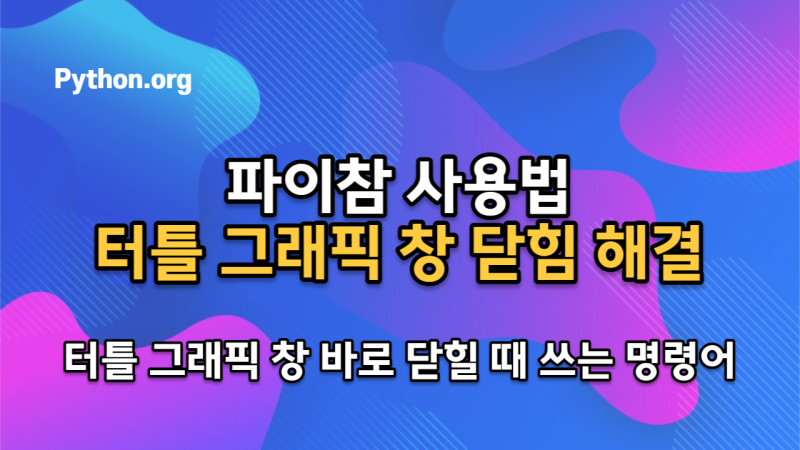 Python.org

파이참 사용법
터틀 그래픽 창 닫힘 해결

터틀 그래픽 창 바로 닫힐 때 쓰는 명령어